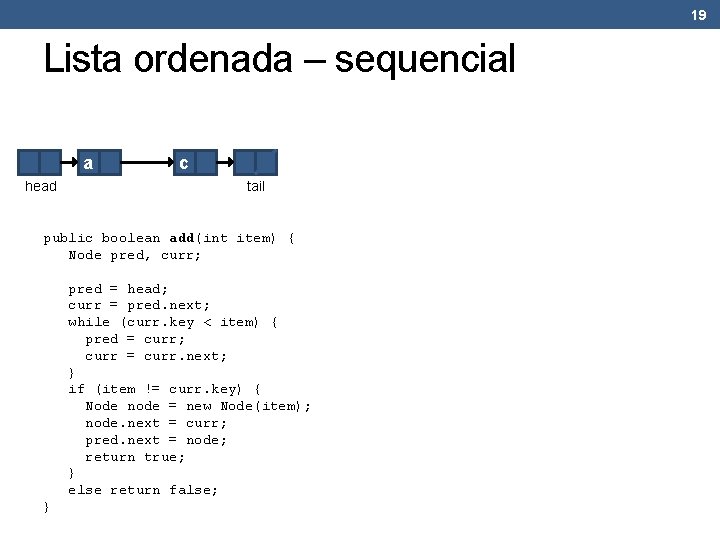 19

Lista ordenada – sequencial

a

c

head

tail

public boolean add(int item) {
   Node pred, curr;

   pred = head;
   curr = pred.next;
   while (curr.key < item) {
     pred = curr;
     curr = curr.next;
   }
   if (item != curr.key) {
     Node node = new Node(item);
     node.next = curr;
     pred.next = node;
     return true;
   }
   else return false;
}